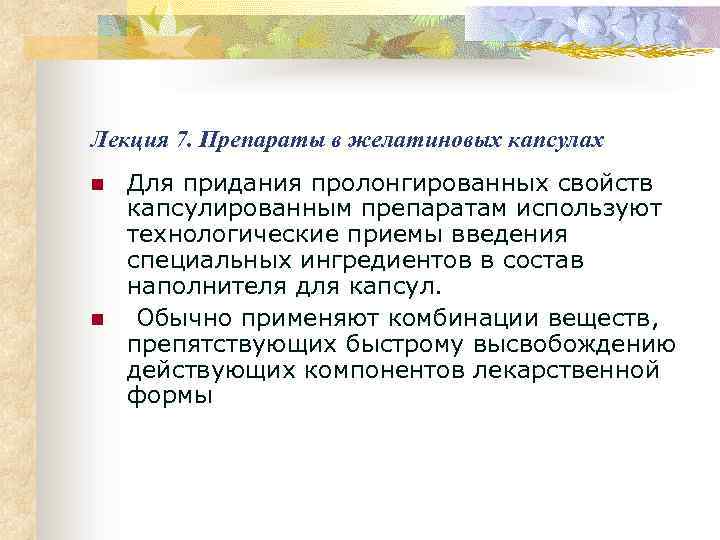 Лекция 7. Препараты в желатиновых капсулах

Для придания пролонгированных свойств капсулированным препаратам используют технологические приемы введения специальных ингредиентов в состав наполнителя для капсул.

Обычно применяют комбинации веществ, препятствующих быстрому высвобождению действующих компонентов лекарственной формы